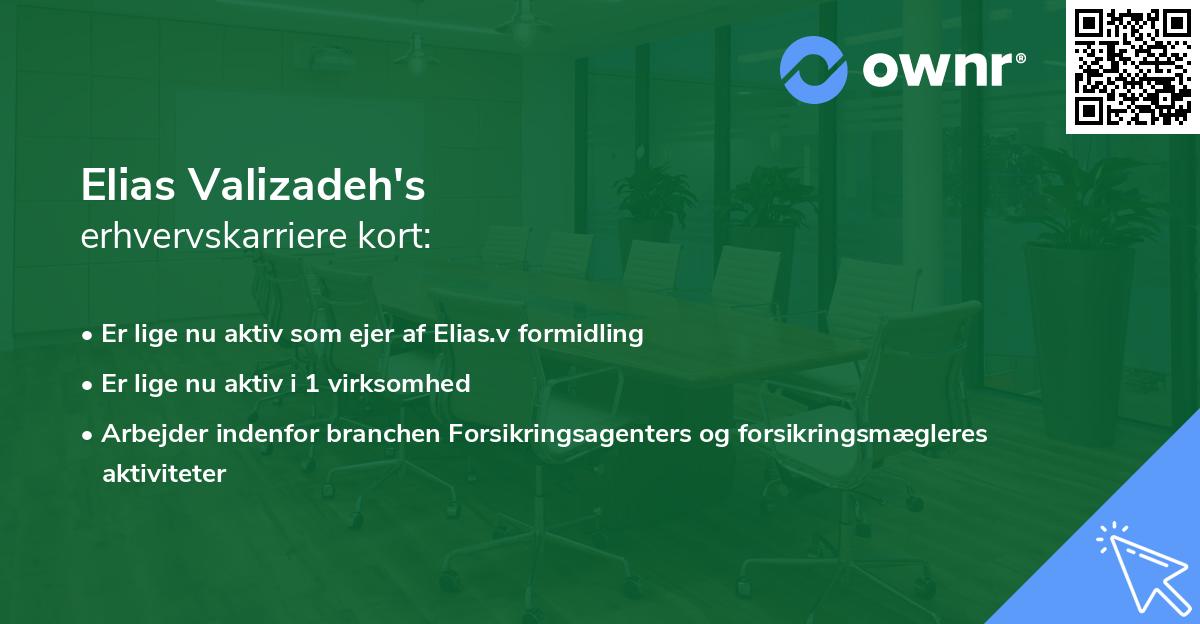 ownr®

Elias Valizadeh's
erhvervskarriere kort:

• Er lige nu aktiv som ejer af Elias.v formidling
• Er lige nu aktiv i 1 virksomhed
• Arbejder indenfor branchen Forsikringsagenters og forsikringsmægleres aktiviteter